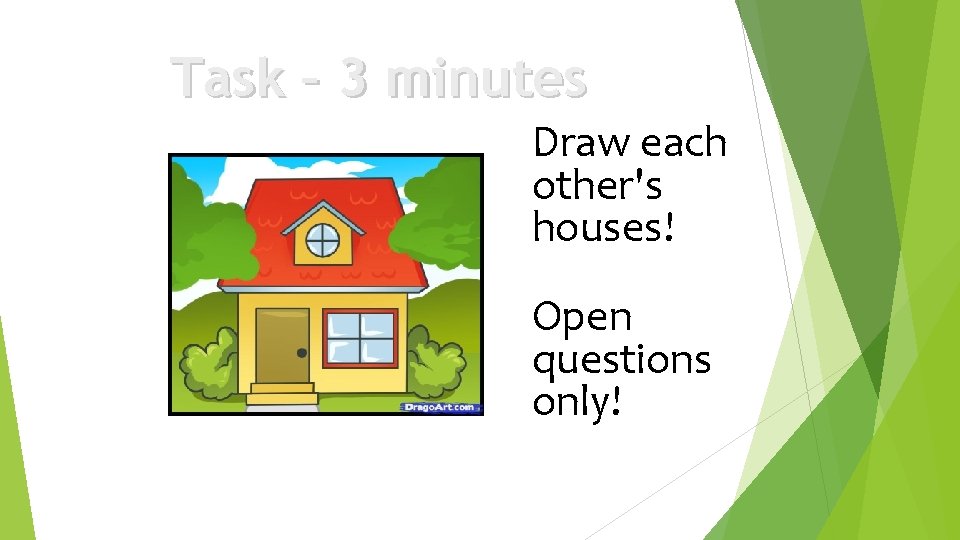 Task – 3 minutes

DragoArt.com

Draw each other's houses!

Open questions only!